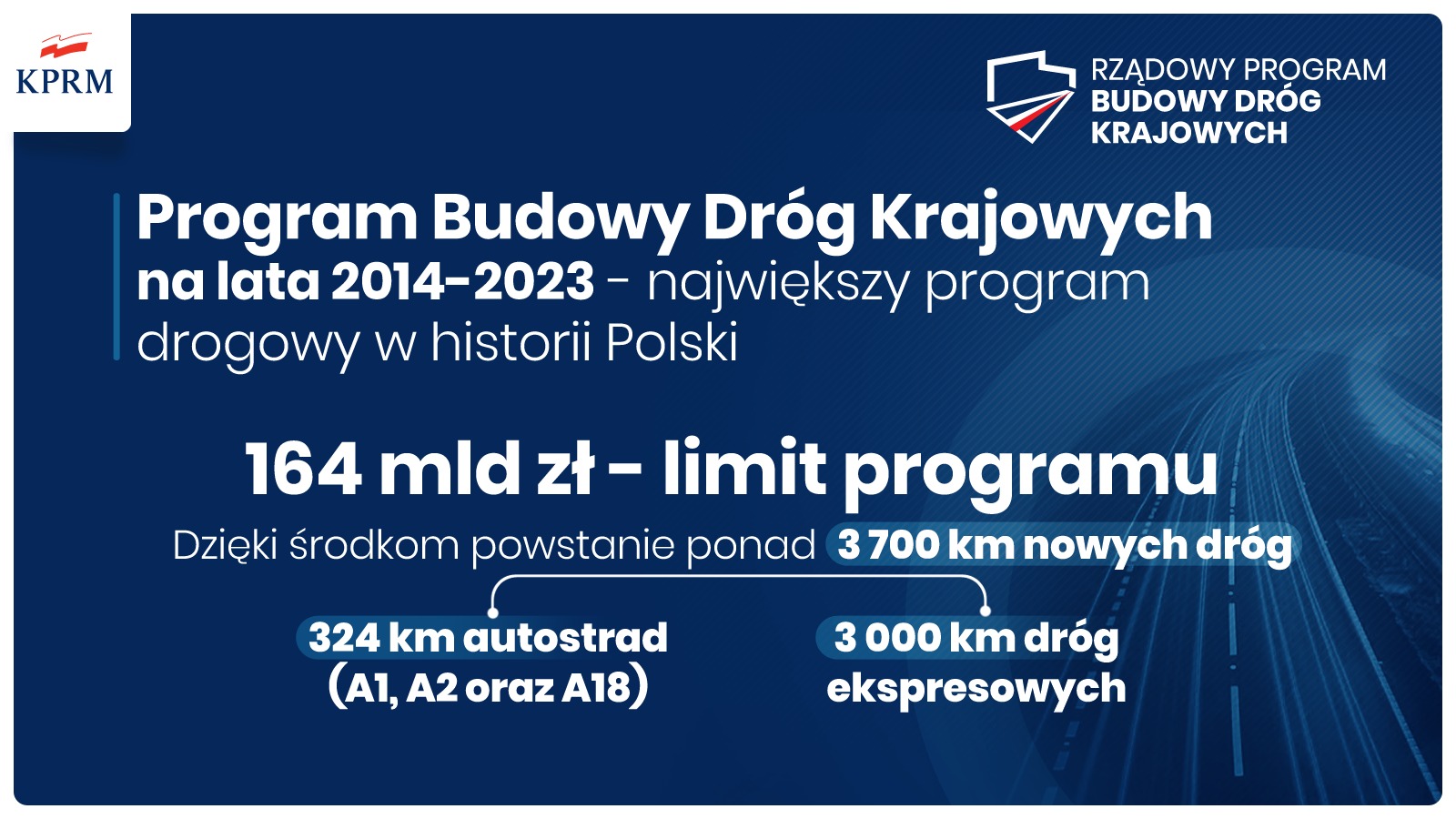 KPRM

RZĄDOWY PROGRAM
BUDOWY DRÓG
KRAJOWYCH

Program Budowy Dróg Krajowych na lata 2014-2023 - największy program drogowy w historii Polski

164 mld zł - limit programu

Dzięki środkom powstanie ponad 3 700 km nowych dróg

324 km autostrad (A1, A2 oraz A18)

3 000 km dróg ekspresowych